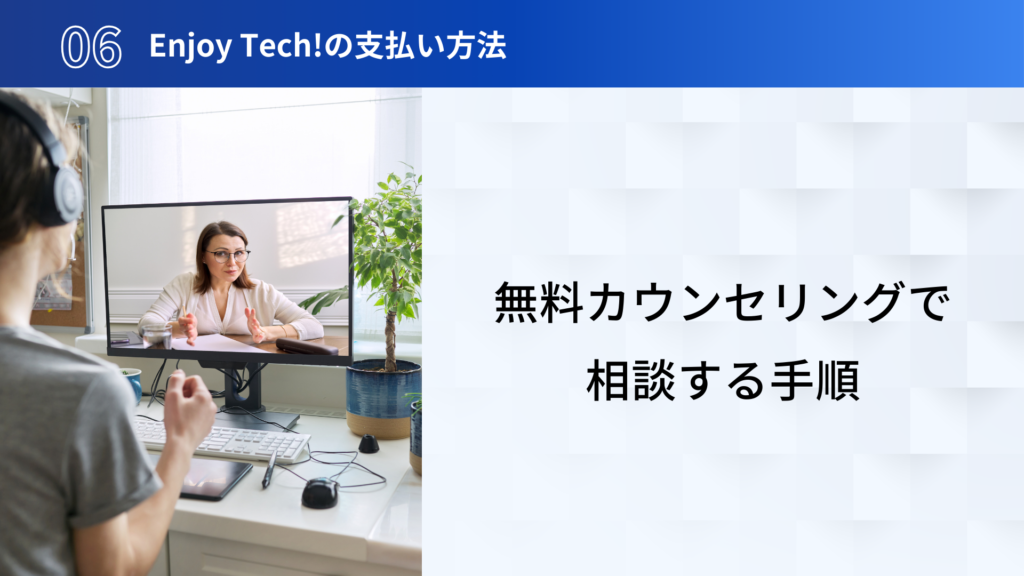 06 Enjoy Tech!の支払い方法

無料カウンセリングで
相談する手順